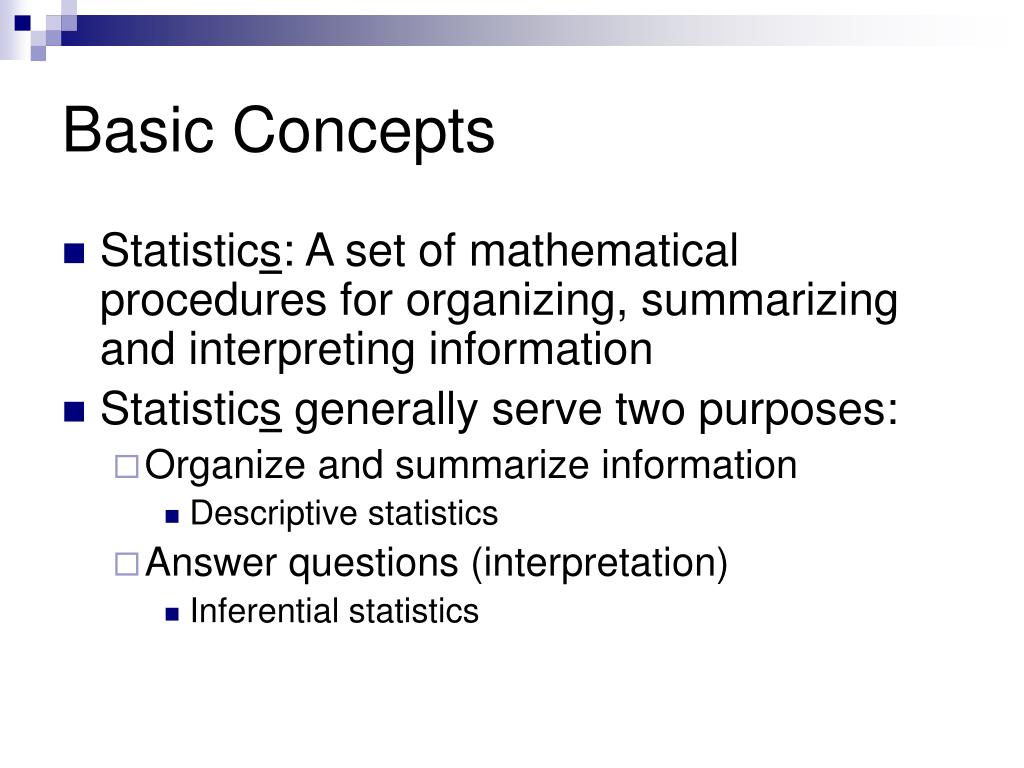 Basic Concepts

Statistics: A set of mathematical procedures for organizing, summarizing and interpreting information

Statistics generally serve two purposes:

Organize and summarize information

Descriptive statistics

Answer questions (interpretation)

Inferential statistics